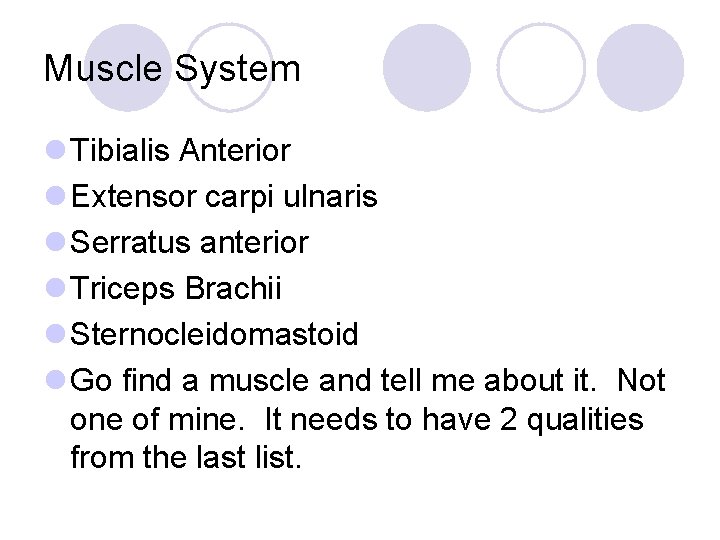 Muscle System

- Tibialis Anterior
- Extensor carpi ulnaris
- Serratus anterior
- Triceps Brachii
- Sternocleidomastoid
- Go find a muscle and tell me about it. Not one of mine. It needs to have 2 qualities from the last list.